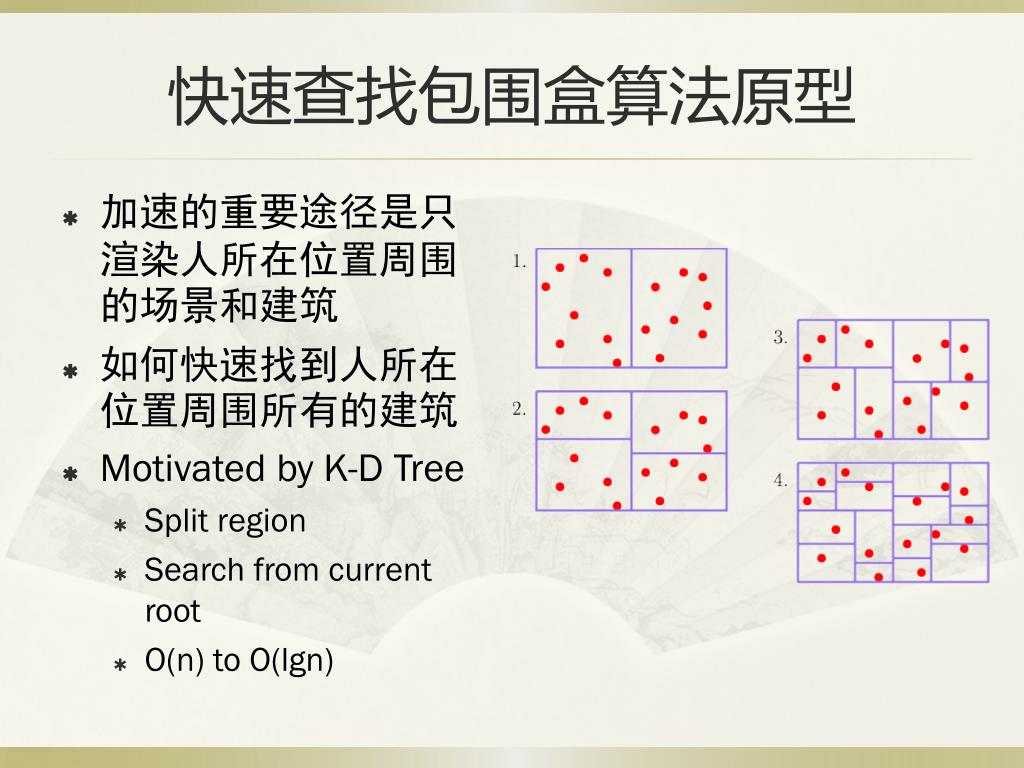 快速查找包围盒算法原型

加速的重要途径是只渲染人所在位置周围的场景和建筑

如何快速找到人所在位置周围所有的建筑

Motivated by K-D Tree

Split region

Search from current root

O(n) to O(lgn)

1.

2.

3.

4.